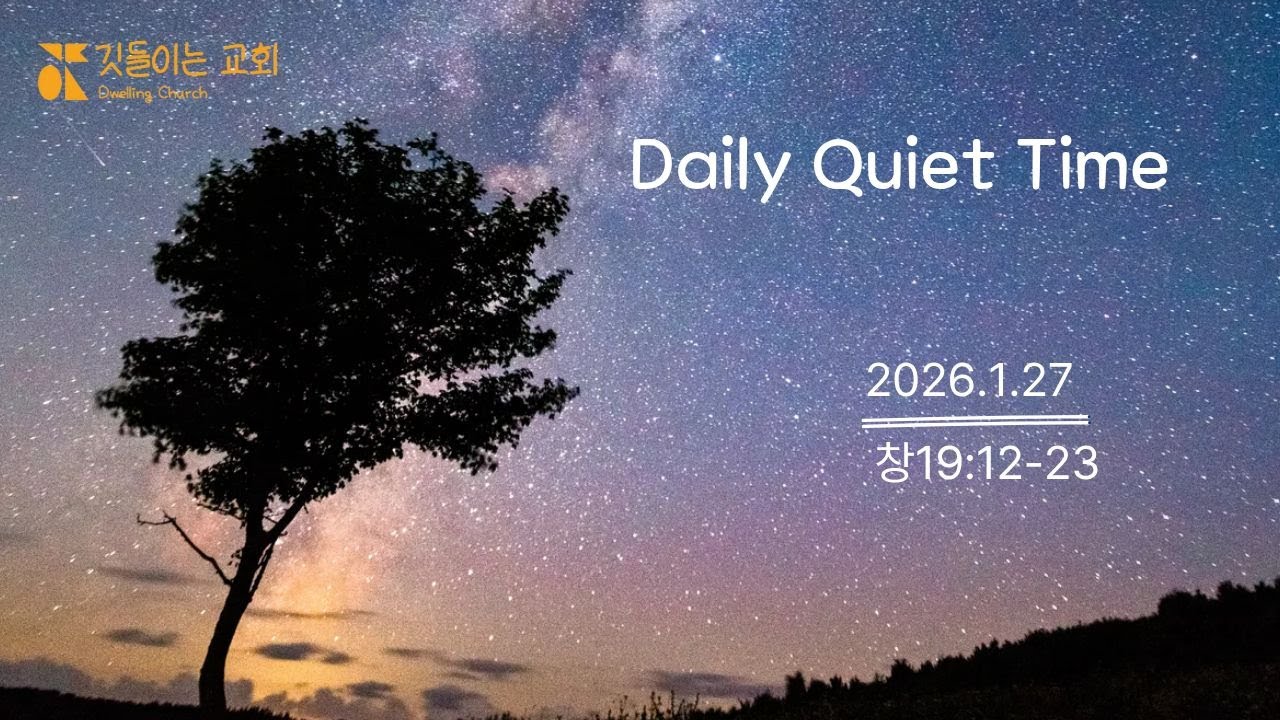 깃들이는 교회
Dwelling Church

Daily Quiet Time

2026.1.27

창19:12-23